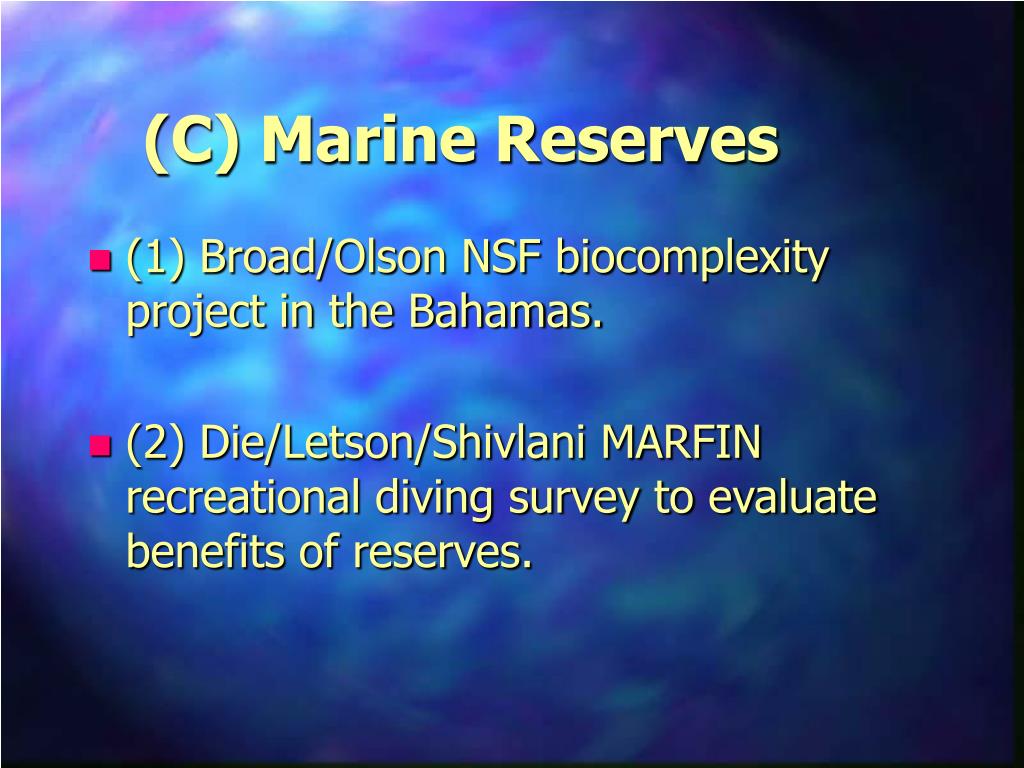 (C) Marine Reserves

(1) Broad/Olson NSF biocomplexity project in the Bahamas.

(2) Die/Letson/Shivlani MARFIN recreational diving survey to evaluate benefits of reserves.